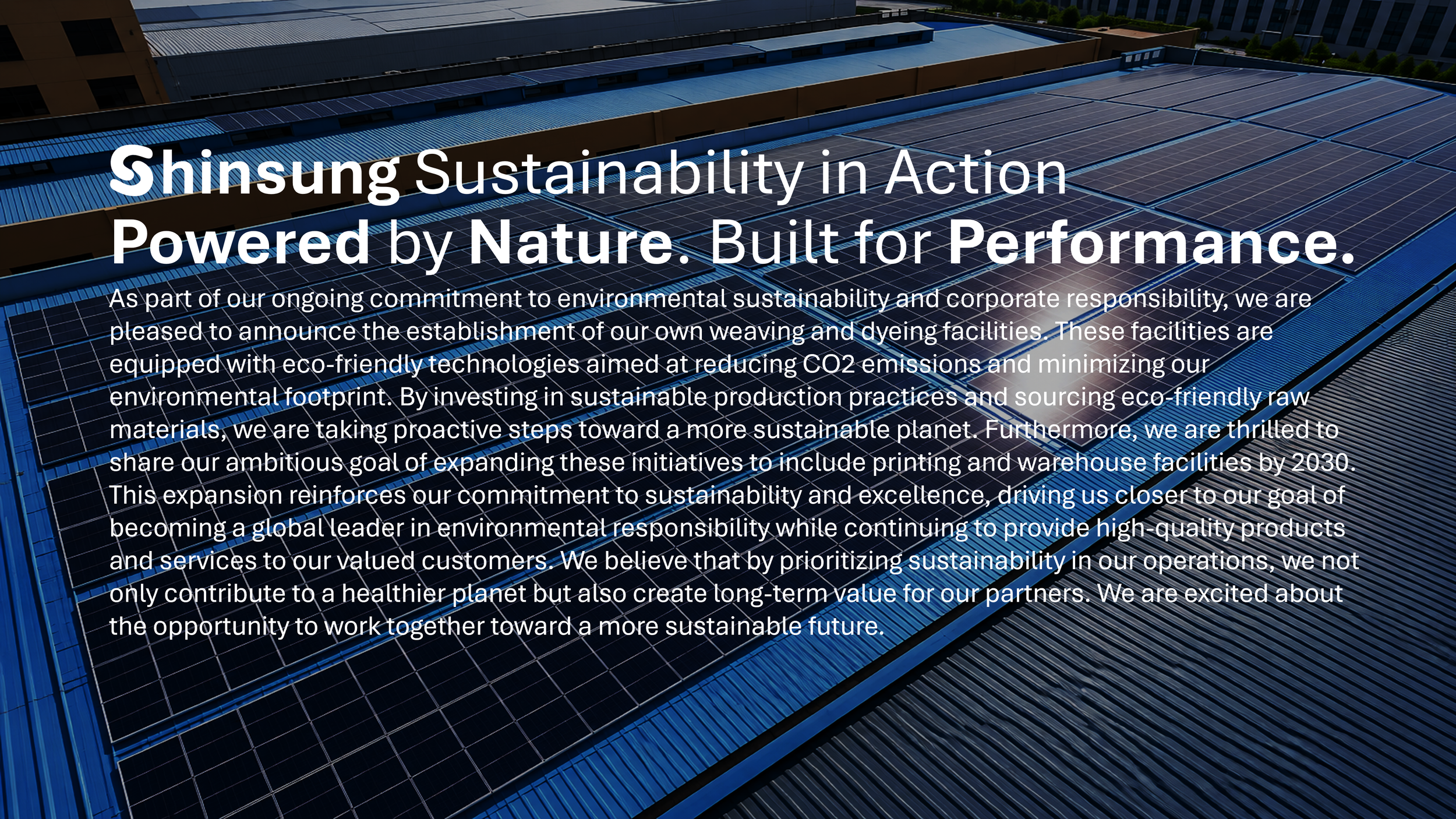 Shinsung Sustainability in Action
Powered by Nature. Built for Performance.

As part of our ongoing commitment to environmental sustainability and corporate responsibility, we are pleased to announce the establishment of our own weaving and dyeing facilities. These facilities are equipped with eco-friendly technologies aimed at reducing CO2 emissions and minimizing our environmental footprint. By investing in sustainable production practices and sourcing eco-friendly raw materials, we are taking proactive steps toward a more sustainable planet. Furthermore, we are thrilled to share our ambitious goal of expanding these initiatives to include printing and warehouse facilities by 2030. This expansion reinforces our commitment to sustainability and excellence, driving us closer to our goal of becoming a global leader in environmental responsibility while continuing to provide high-quality products and services to our valued customers. We believe that by prioritizing sustainability in our operations, we not only contribute to a healthier planet but also create long-term value for our partners. We are excited about the opportunity to work together toward a more sustainable future.